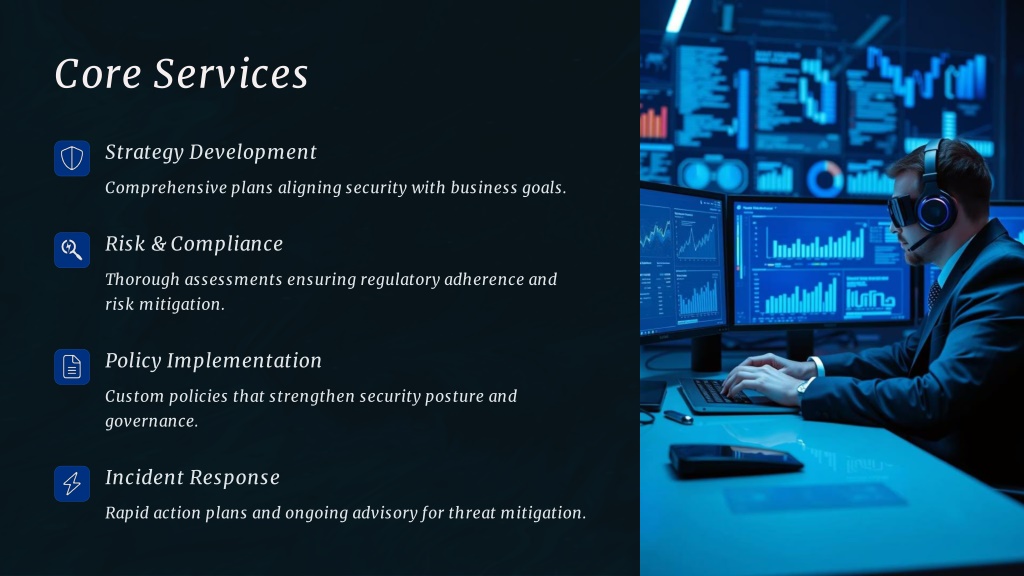 Core Services

Strategy Development

Comprehensive plans aligning security with business goals.

Risk & Compliance

Thorough assessments ensuring regulatory adherence and risk mitigation.

Policy Implementation

Custom policies that strengthen security posture and governance.

Incident Response

Rapid action plans and ongoing advisory for threat mitigation.